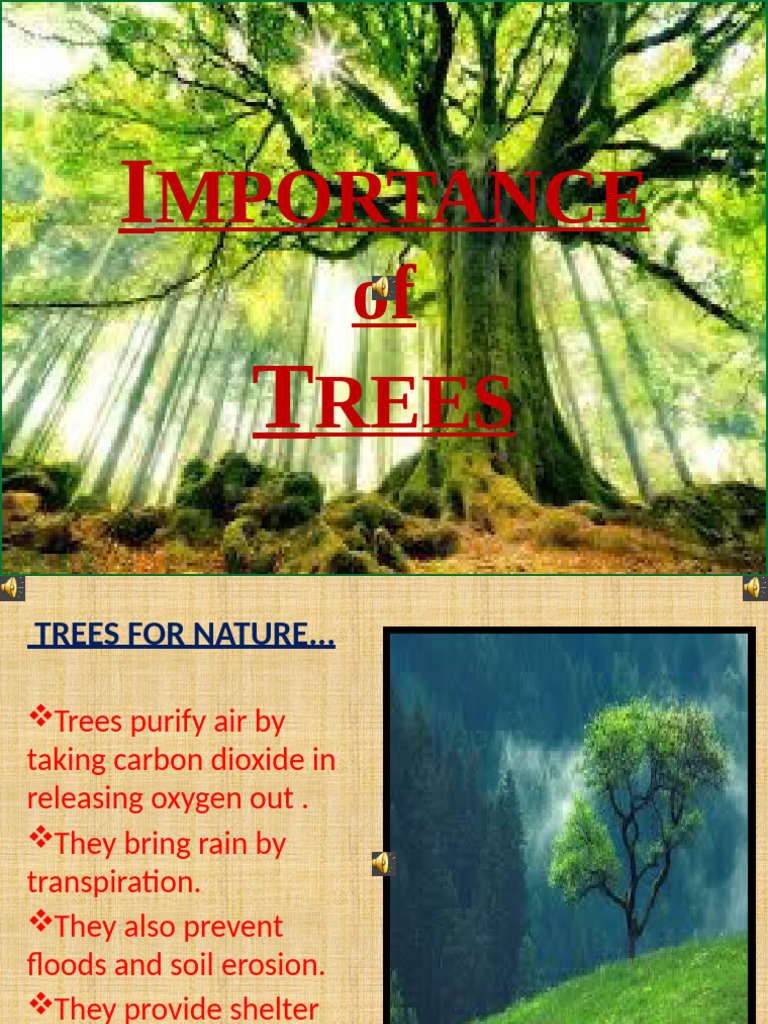 IMPORTANCE

of

TREES

TREES FOR NATURE…

❖Trees purify air by taking carbon dioxide in releasing oxygen out .

❖They bring rain by transpiration.

❖They also prevent floods and soil erosion.

❖They provide shelter